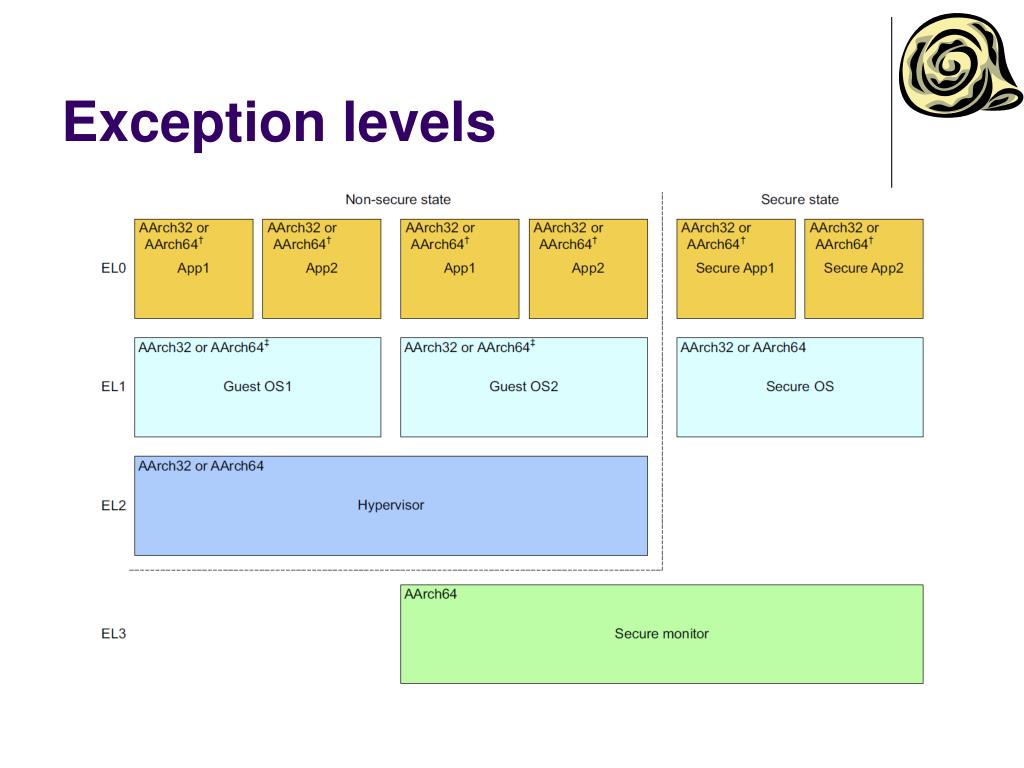 Exception levels

Non-secure state

Secure state

EL0

AArch32 or AArch64$^{\dagger}$
App1

AArch32 or AArch64$^{\dagger}$
App2

AArch32 or AArch64$^{\dagger}$
App1

AArch32 or AArch64$^{\dagger}$
App2

AArch32 or AArch64$^{\dagger}$
Secure App1

AArch32 or AArch64$^{\dagger}$
Secure App2

EL1

AArch32 or AArch64$^{\ddagger}$
Guest OS1

AArch32 or AArch64$^{\ddagger}$
Guest OS2

AArch32 or AArch64
Secure OS

EL2

AArch32 or AArch64
Hypervisor

EL3

AArch64
Secure monitor